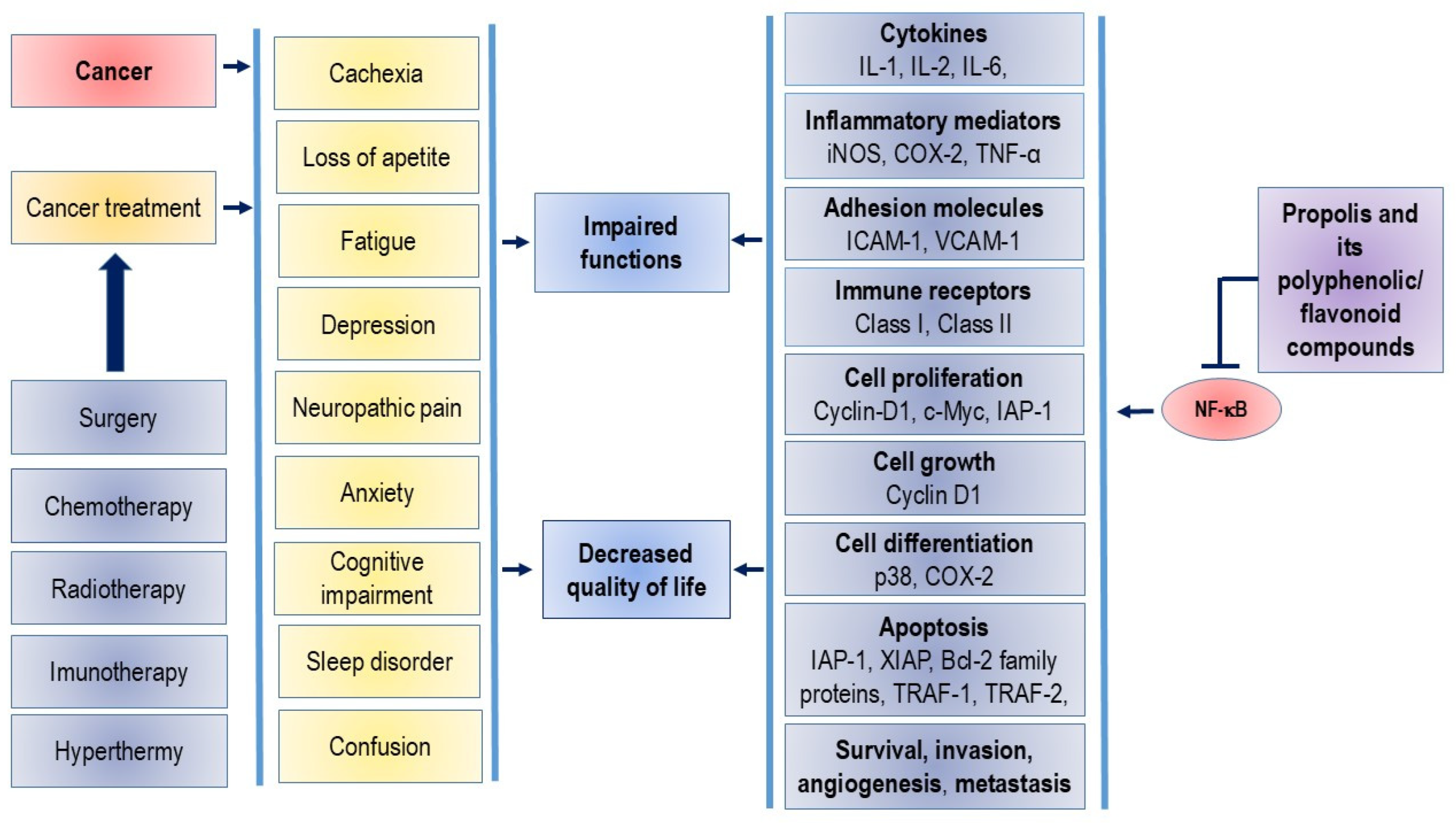 Cancer

Cancer treatment

Surgery

Chemotherapy

Radiotherapy

Imunotherapy

Hyperthermy

Cachexia

Loss of apetite

Fatigue

Depression

Neuropathic pain

Anxiety

Cognitive impairment

Sleep disorder

Confusion

Impaired functions

Decreased quality of life

Cytokines
IL-1, IL-2, IL-6,

Inflammatory mediators
iNOS, COX-2, TNF-α

Adhesion molecules
ICAM-1, VCAM-1

Immune receptors
Class I, Class II

Cell proliferation
Cyclin-D1, c-Myc, IAP-1

Cell growth
Cyclin D1

Cell differentiation
p38, COX-2

Apoptosis
IAP-1, XIAP, Bcl-2 family proteins, TRAF-1, TRAF-2,

Survival, invasion, angiogenesis, metastasis

NF-κB

Propolis and its polyphenolic/ flavonoid compounds